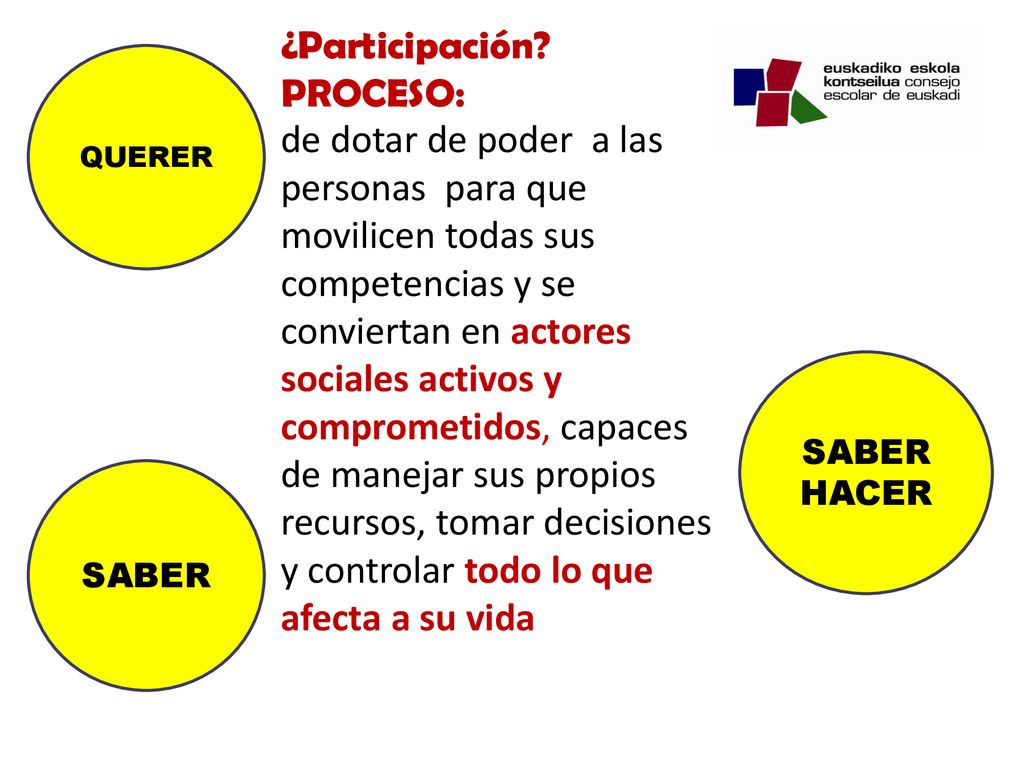 QUERER

¿Participación?
PROCESO:
de dotar de poder a las personas para que movilicen todas sus competencias y se conviertan en actores sociales activos y comprometidos, capaces de manejar sus propios recursos, tomar decisiones y controlar todo lo que afecta a su vida

euskadiko eskola kontseilua consejo escolar de euskadi

SABER HACER

SABER